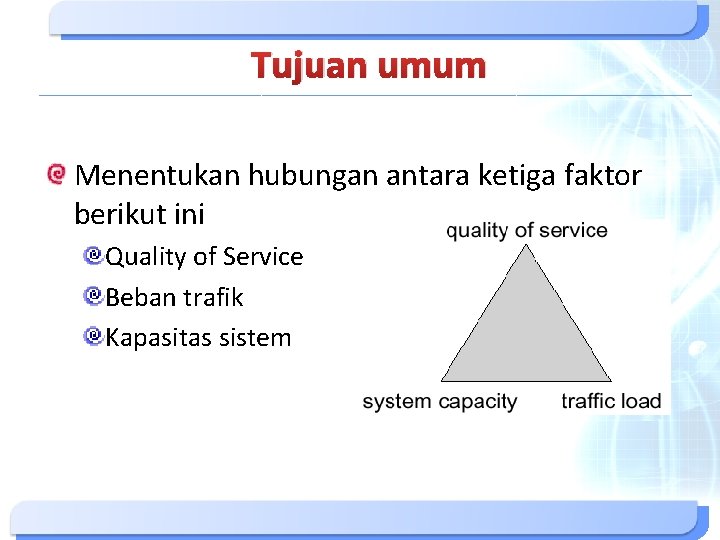 Tujuan umum

Menentukan hubungan antara ketiga faktor berikut ini

Quality of Service

Beban trafik

Kapasitas sistem

quality of service

system capacity

traffic load